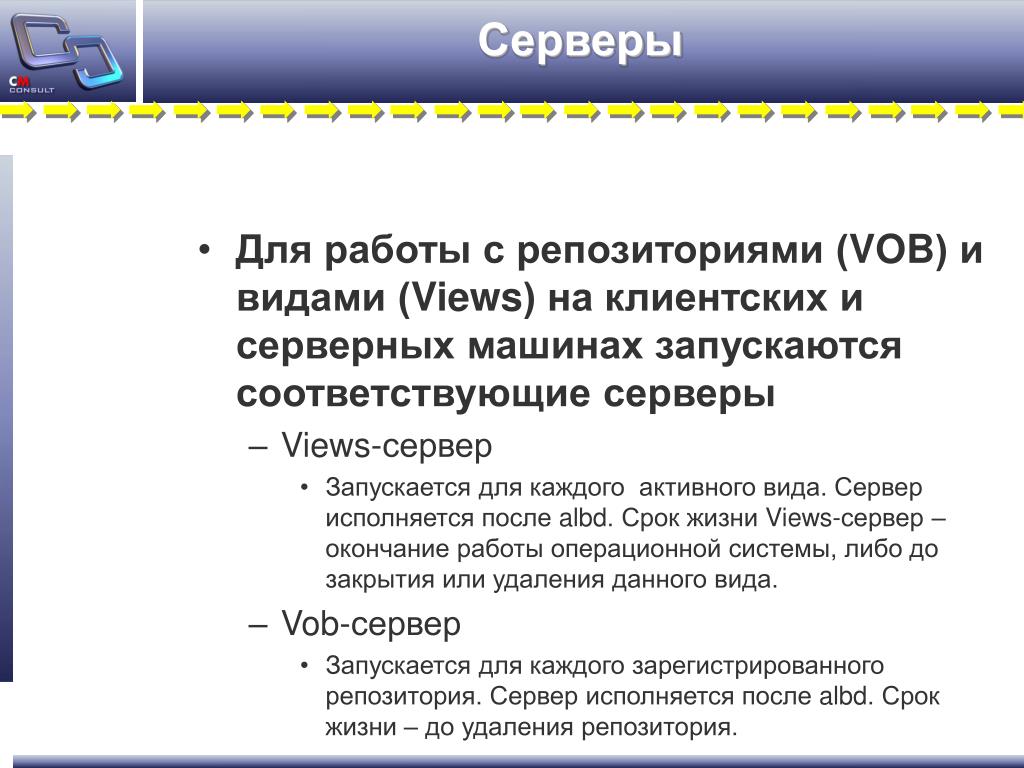 CM CONSULT

Серверы

• Для работы с репозиториями (VOB) и видами (Views) на клиентских и серверных машинах запускаются соответствующие серверы

– Views-сервер

• Запускается для каждого активного вида. Сервер исполняется после albd. Срок жизни Views-сервер – окончание работы операционной системы, либо до закрытия или удаления данного вида.

– Vob-сервер

• Запускается для каждого зарегистрированного репозитория. Сервер исполняется после albd. Срок жизни – до удаления репозитория.